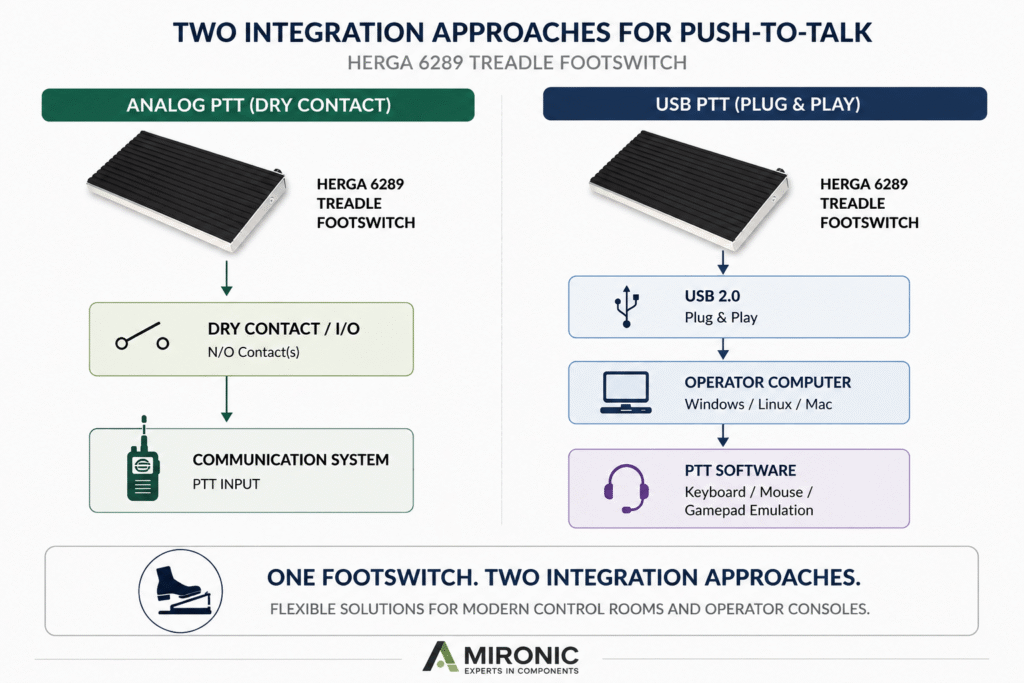 TWO INTEGRATION APPROACHES FOR PUSH-TO-TALK

HERGA 6289 TREADLE FOOTSWITCH

ANALOG PTT (DRY CONTACT)

HERGA 6289 TREADLE FOOTSWITCH

DRY CONTACT / I/O
N/O Contact(s)

COMMUNICATION SYSTEM
PTT INPUT

USB PTT (PLUG & PLAY)

HERGA 6289 TREADLE FOOTSWITCH

USB 2.0
Plug & Play

OPERATOR COMPUTER
Windows / Linux / Mac

PTT SOFTWARE
Keyboard / Mouse / Gamepad Emulation

ONE FOOTSWITCH. TWO INTEGRATION APPROACHES.

FLEXIBLE SOLUTIONS FOR MODERN CONTROL ROOMS AND OPERATOR CONSOLES.

MIRONIC
EXPERTS IN COMPONENTS